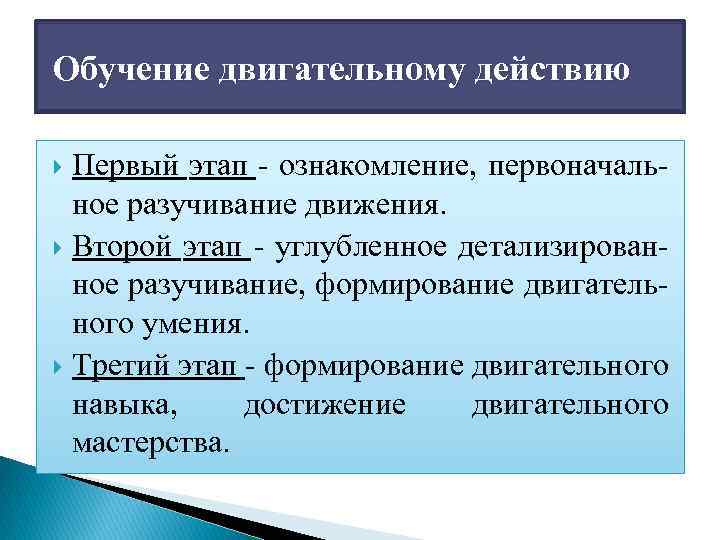 Обучение двигательному действию

Первый этап - ознакомление, первоначальное разучивание движения.

Второй этап - углубленное детализированное разучивание, формирование двигательного умения.

Третий этап - формирование двигательного навыка, достижение двигательного мастерства.